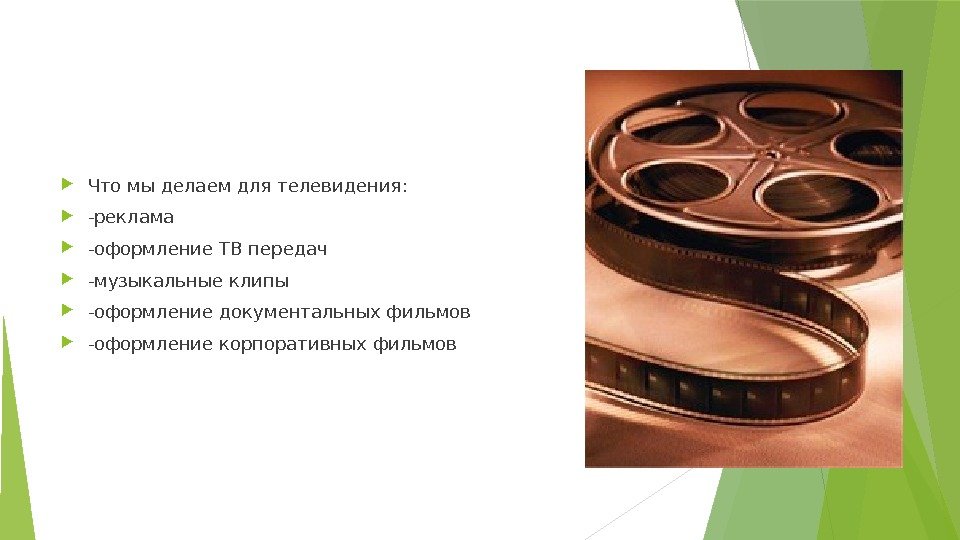 Что мы делаем для телевидения:

-реклама

-оформление ТВ передач

-музыкальные клипы

-оформление документальных фильмов

-оформление корпоративных фильмов